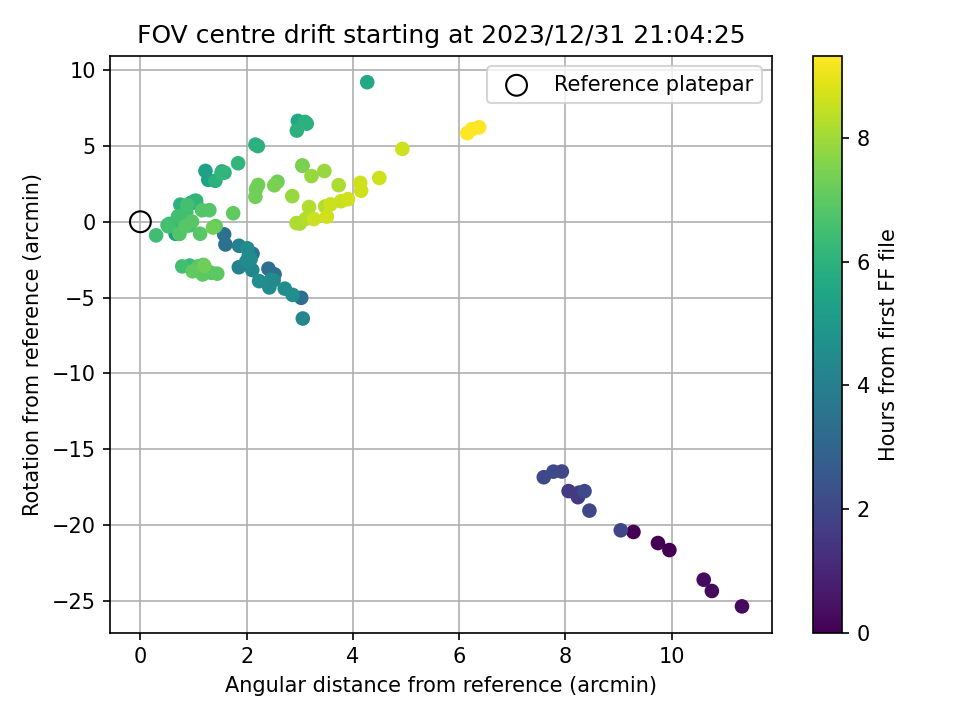 FOV centre drift starting at 2023/12/31 21:04:25

Reference platepar

Rotation from reference (arcmin)

10
5
0
−5
−10
−15
−20
−25

0
2
4
6
8
10

Angular distance from reference (arcmin)

Hours from first FF file

8
6
4
2
0